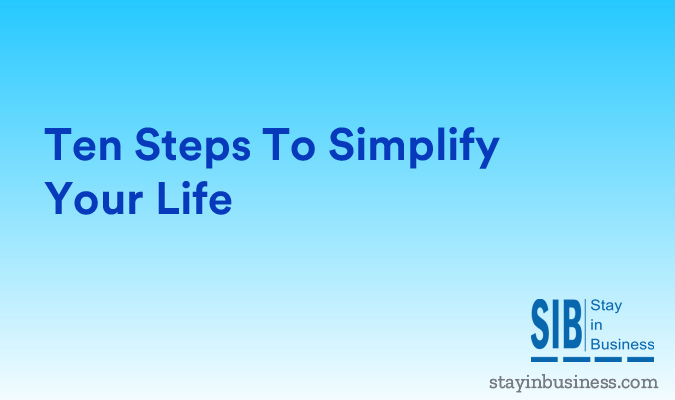 Ten Steps To Simplify Your Life

SIB Stay in Business

stayinbusiness.com